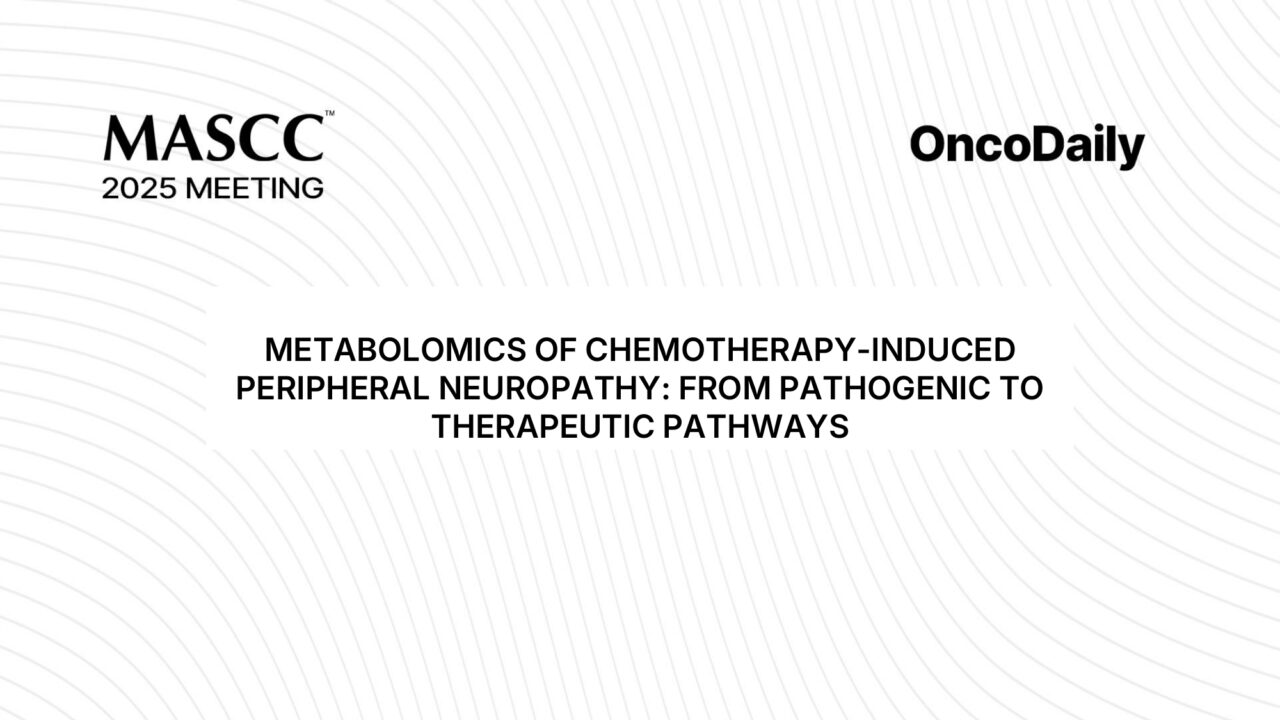 MASCC™
2025 MEETING

OncoDaily

METABOLOMICS OF CHEMOTHERAPY-INDUCED PERIPHERAL NEUROPATHY: FROM PATHOGENIC TO THERAPEUTIC PATHWAYS